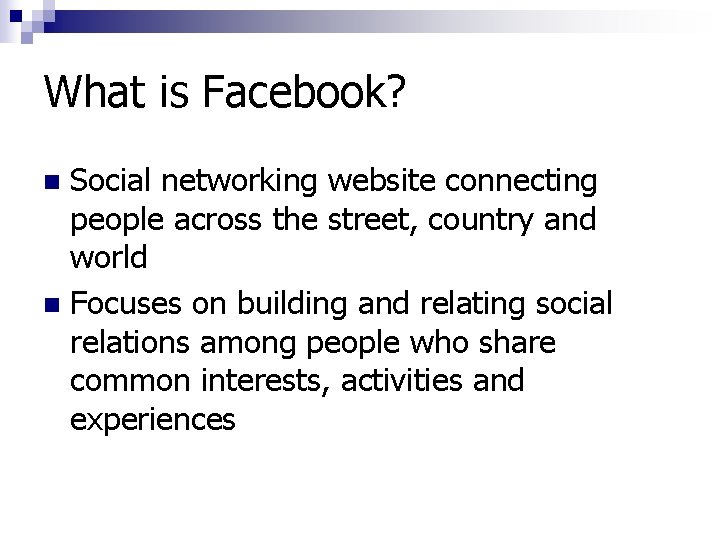 What is Facebook?

- Social networking website connecting people across the street, country and world
- Focuses on building and relating social relations among people who share common interests, activities and experiences